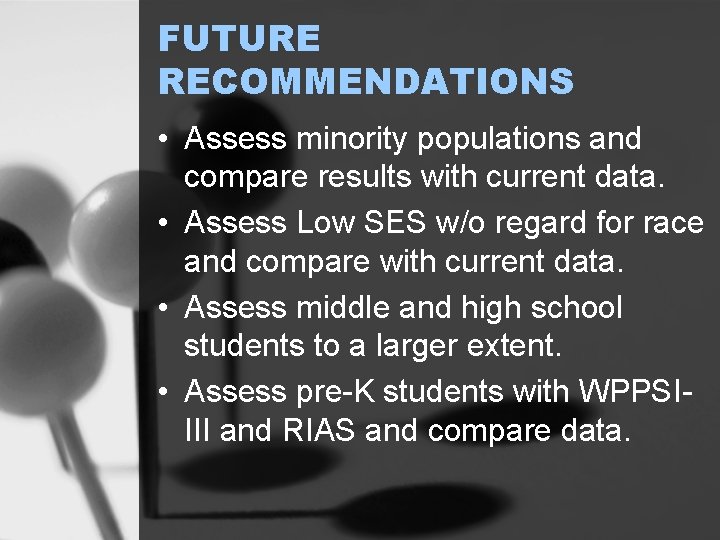 FUTURE RECOMMENDATIONS

• Assess minority populations and compare results with current data.

• Assess Low SES w/o regard for race and compare with current data.

• Assess middle and high school students to a larger extent.

• Assess pre-K students with WPPSI-III and RIAS and compare data.